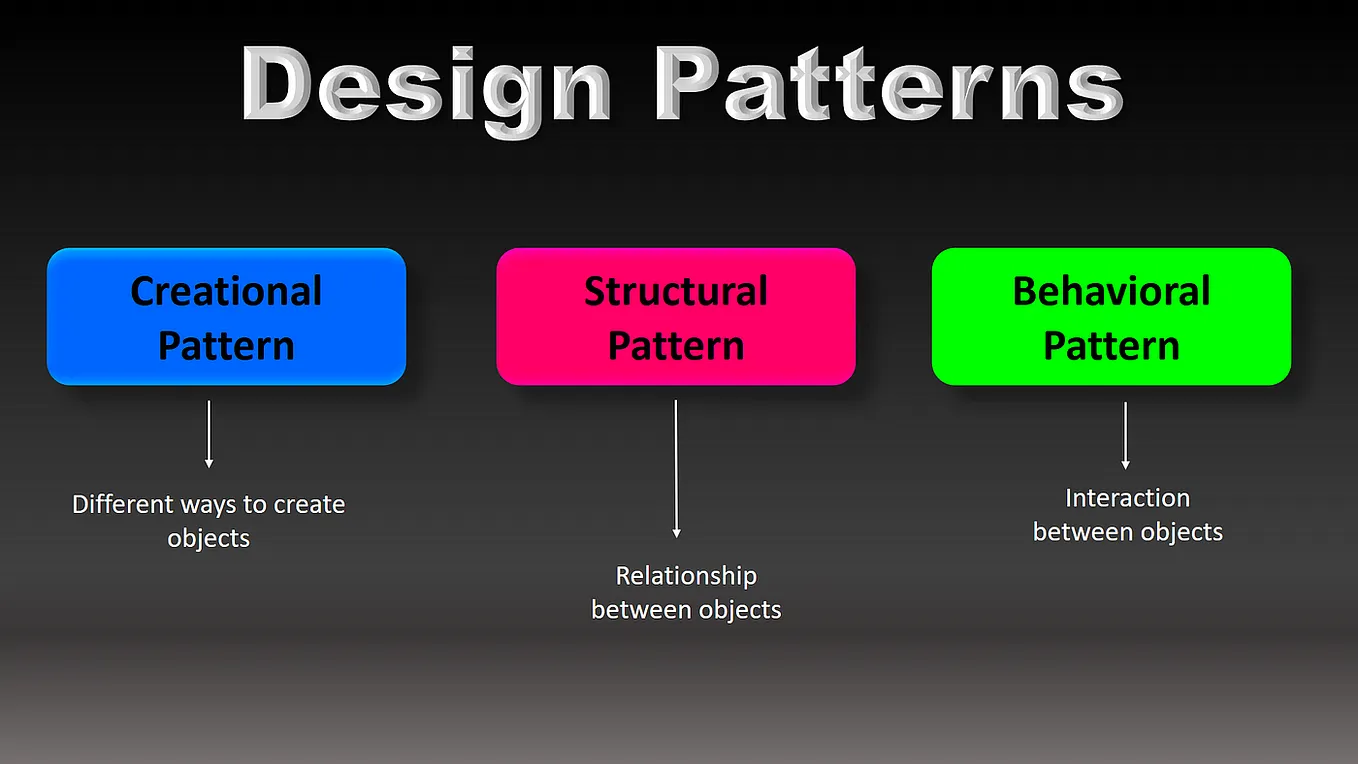 Design Patterns

Creational Pattern

Different ways to create objects

Structural Pattern

Relationship between objects

Behavioral Pattern

Interaction between objects